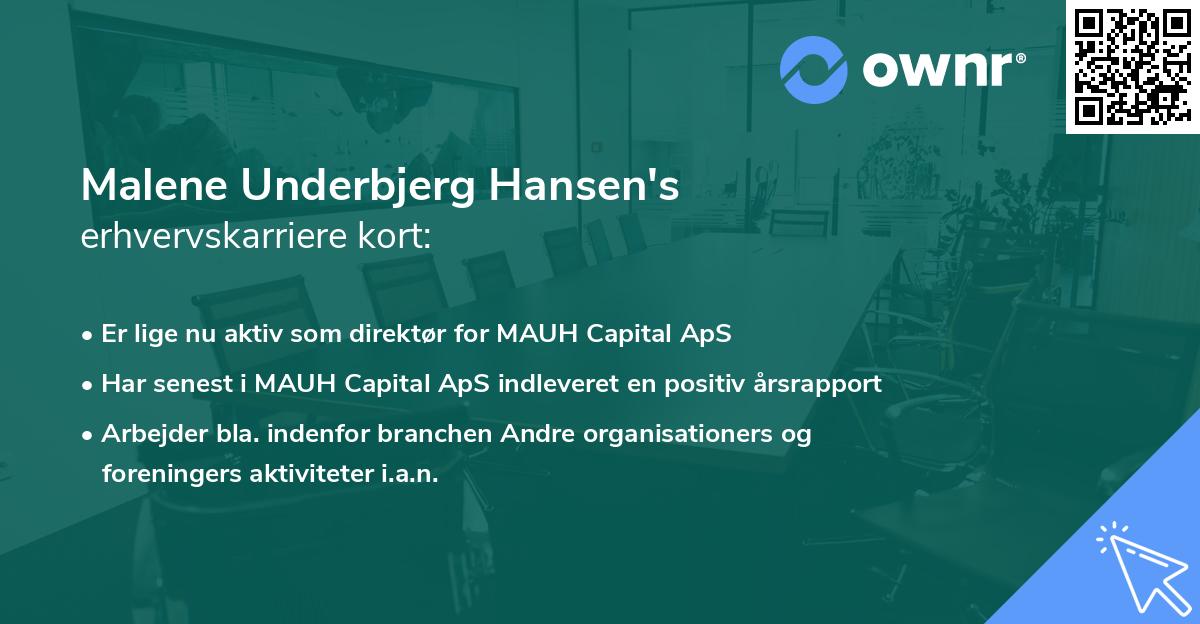 ownr®

Malene Underbjerg Hansen's erhvervskarriere kort:

• Er lige nu aktiv som direktør for MAUH Capital ApS
• Har senest i MAUH Capital ApS indleveret en positiv årsrapport
• Arbejder bla. indenfor branchen Andre organisationers og foreningers aktiviteter i.a.n.